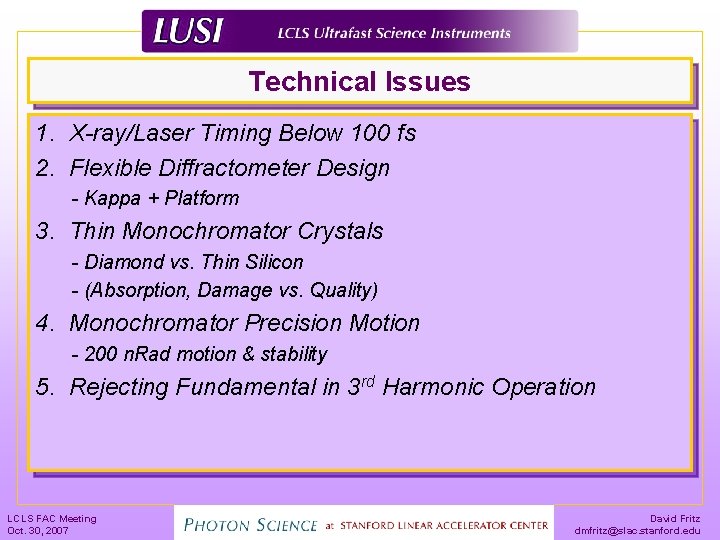 LUSI LCLS Ultrafast Science Instruments

Technical Issues

1. X-ray/Laser Timing Below 100 fs
2. Flexible Diffractometer Design
- Kappa + Platform
3. Thin Monochromator Crystals
- Diamond vs. Thin Silicon
- (Absorption, Damage vs. Quality)
4. Monochromator Precision Motion
- 200 nRad motion & stability
5. Rejecting Fundamental in 3$^{rd}$ Harmonic Operation

LCLS FAC Meeting
Oct. 30, 2007

PHOTON SCIENCE at STANFORD LINEAR ACCELERATOR CENTER

David Fritz
dmfritz@slac.stanford.edu